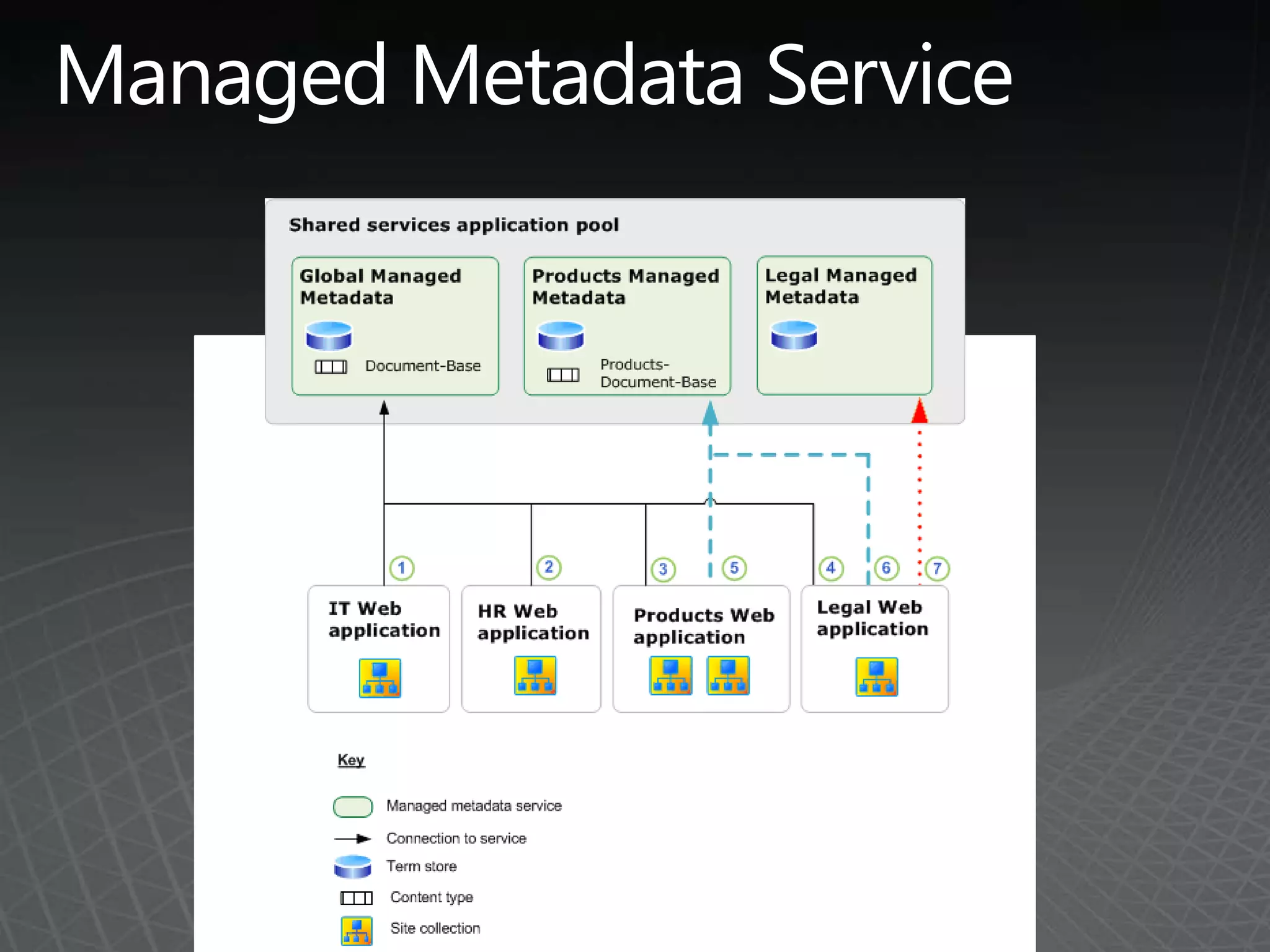 Managed Metadata Service

Shared services application pool

Global Managed Metadata

Document-Base

Products Managed Metadata

Products-Document-Base

Legal Managed Metadata

1

2

3

5

4

6

7

IT Web application

HR Web application

Products Web application

Legal Web application

Key

Managed metadata service

Connection to service

Term store

Content type

Site collection